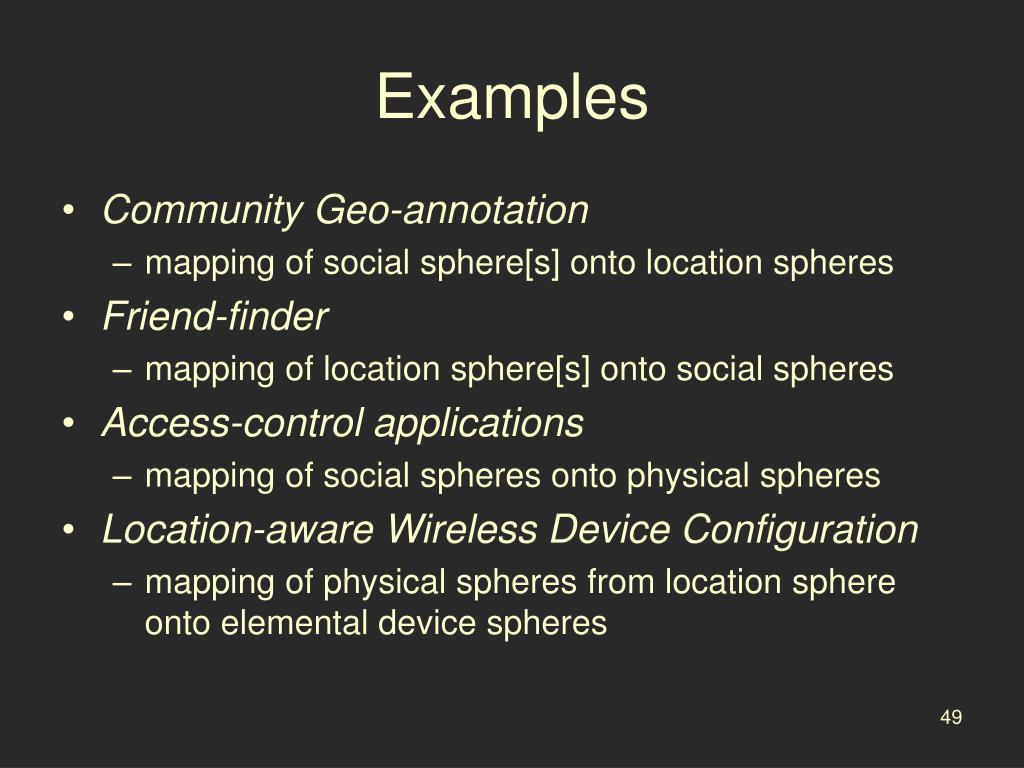 Examples

• Community Geo-annotation
– mapping of social sphere[s] onto location spheres
• Friend-finder
– mapping of location sphere[s] onto social spheres
• Access-control applications
– mapping of social spheres onto physical spheres
• Location-aware Wireless Device Configuration
– mapping of physical spheres from location sphere onto elemental device spheres

49